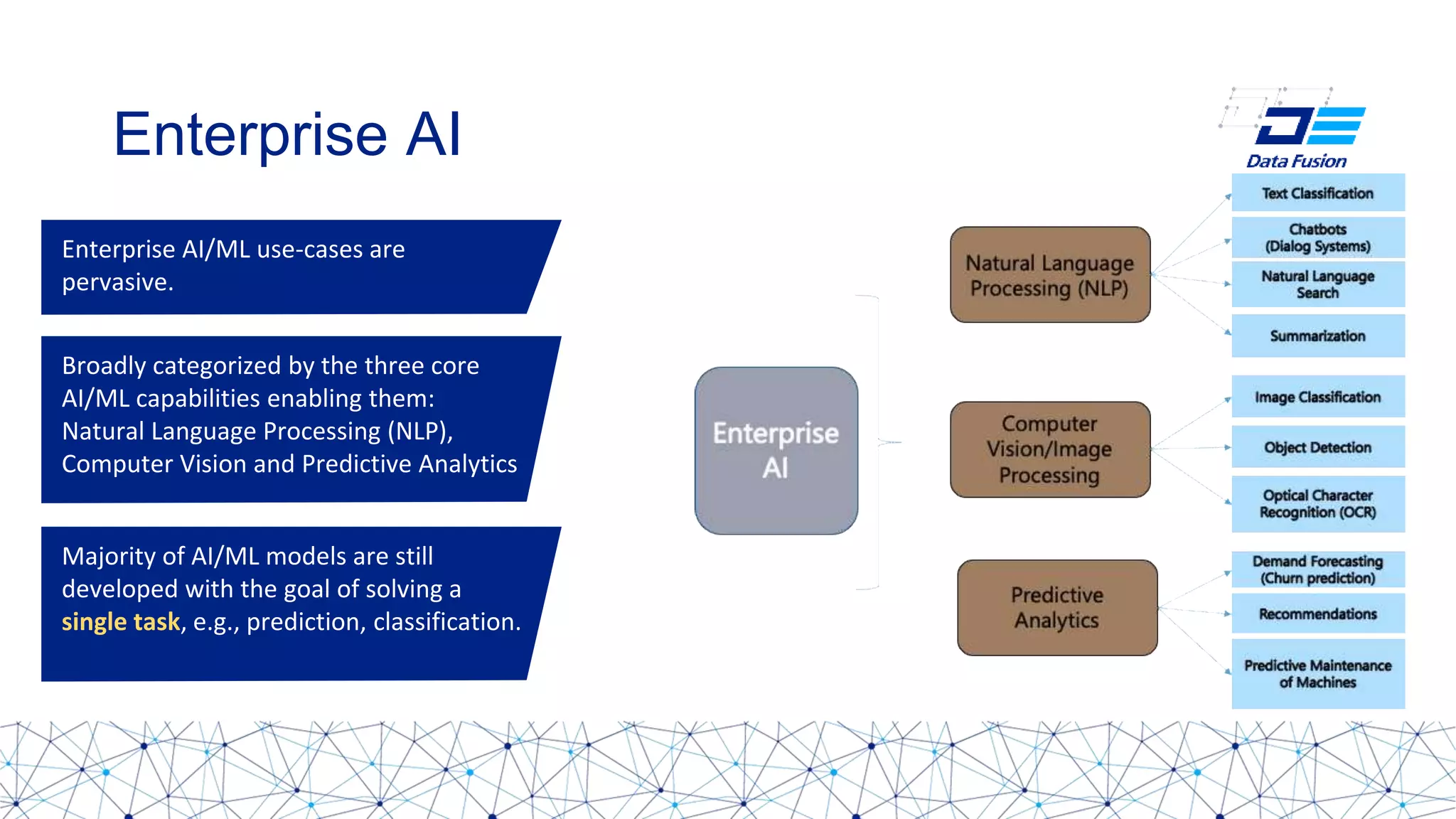 Enterprise AI

Data Fusion

Enterprise AI/ML use-cases are pervasive.

Broadly categorized by the three core AI/ML capabilities enabling them: Natural Language Processing (NLP), Computer Vision and Predictive Analytics

Majority of AI/ML models are still developed with the goal of solving a single task, e.g., prediction, classification.

Enterprise AI

Natural Language Processing (NLP)

Computer Vision/Image Processing

Predictive Analytics

Text Classification

Chatbots (Dialog Systems)

Natural Language Search

Summarization

Image Classification

Object Detection

Optical Character Recognition (OCR)

Demand Forecasting (Churn prediction)

Recommendations

Predictive Maintenance of Machines